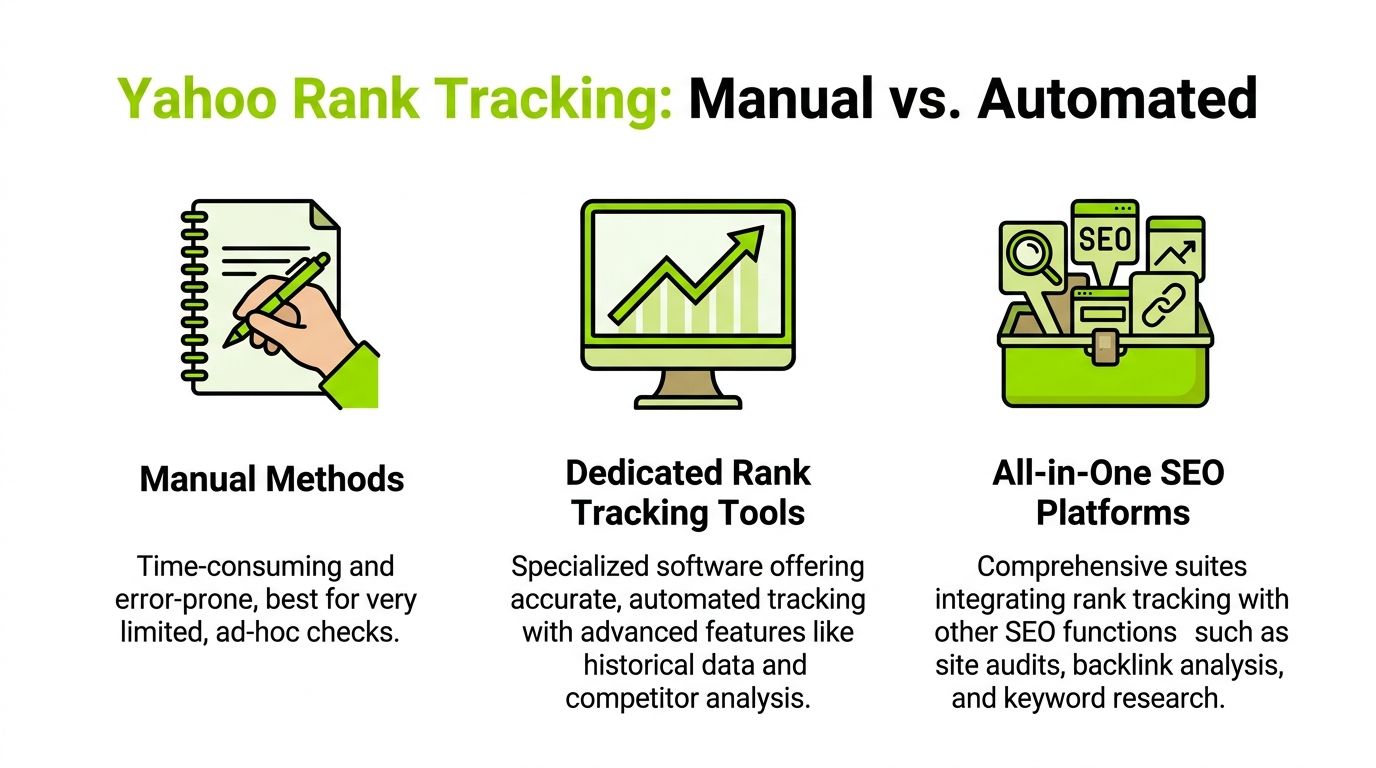 Yahoo Rank Tracking: Manual vs. Automated

SEO

Manual Methods

Time-consuming and error-prone, best for very limited, ad-hoc checks.

Dedicated Rank Tracking Tools

Specialized software offering accurate, automated tracking with advanced features like historical data and competitor analysis.

All-in-One SEO Platforms

Comprehensive suites integrating rank tracking with other SEO functions such as site audits, backlink analysis, and keyword research.